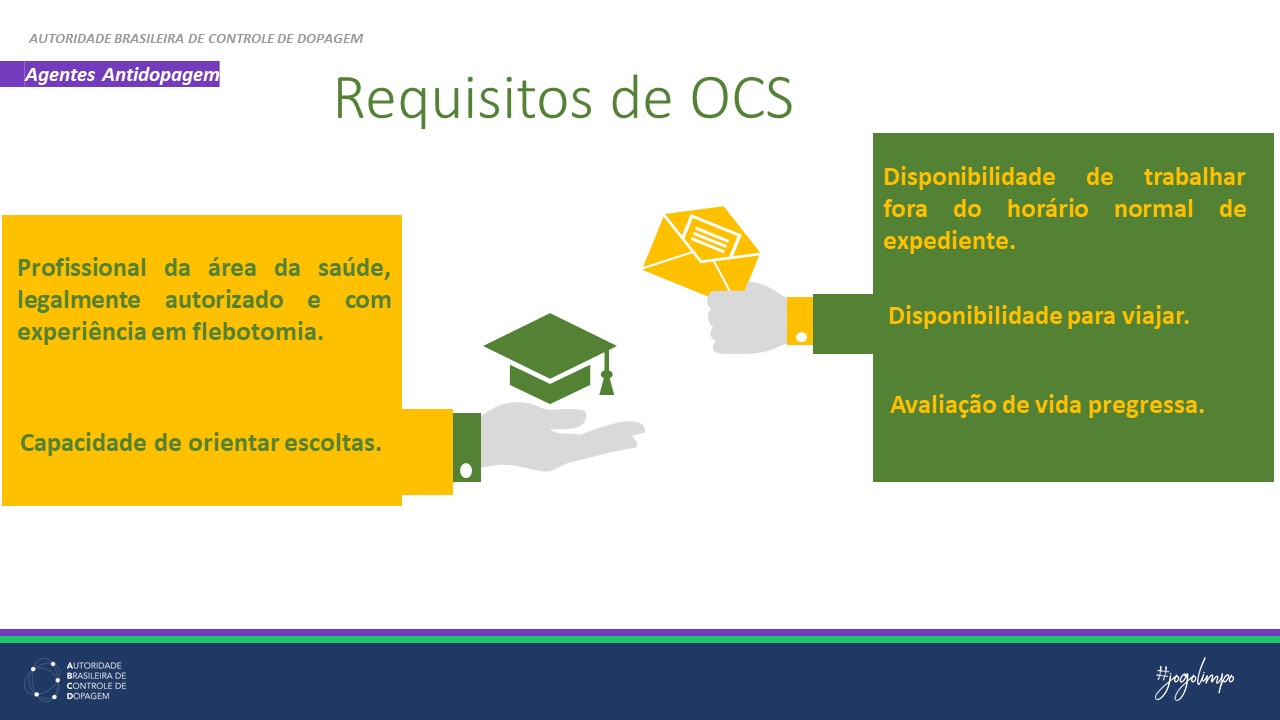 AUTORIDADE BRASILEIRA DE CONTROLE DE DOPAGEM

Agentes Antidopagem

Requisitos de OCS

Profissional da área da saúde, legalmente autorizado e com experiência em flebotomia.

Capacidade de orientar escoltas.

Disponibilidade de trabalhar fora do horário normal de expediente.

Disponibilidade para viajar.

Avaliação de vida pregressa.

AUTORIDADE BRASILEIRA DE CONTROLE DE DOPAGEM

#jogolimpo